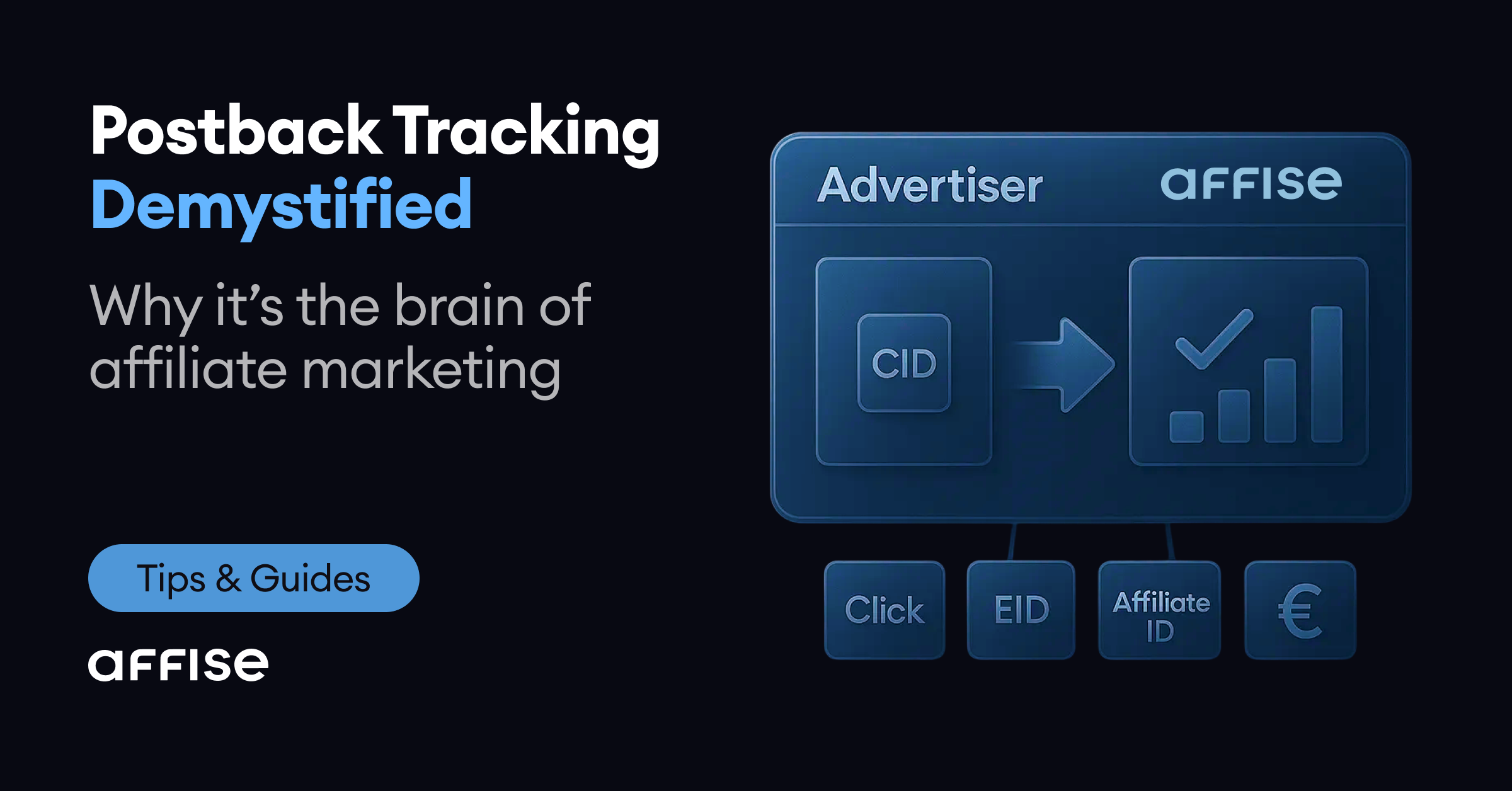 Postback Tracking
Demystified

Why it's the brain of affiliate marketing

Tips & Guides

affise

Advertiser

affise

CID

Click

EID

Affiliate ID

€